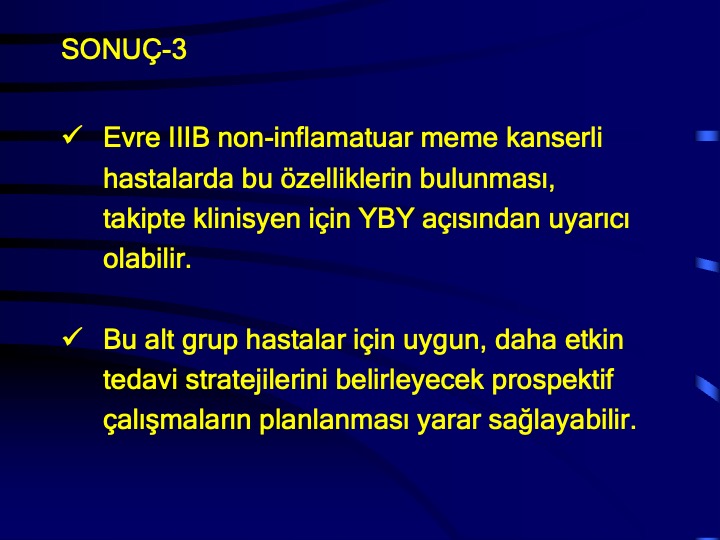 SONUÇ-3

✓ Evre IIIB non-inflamatuar meme kanserli hastalarda bu özelliklerin bulunması, takipte klinisyen için YBY açısından uyarıcı olabilir.

✓ Bu alt grup hastalar için uygun, daha etkin tedavi stratejilerini belirleyecek prospektif çalışmaların planlanması yarar sağlayabilir.